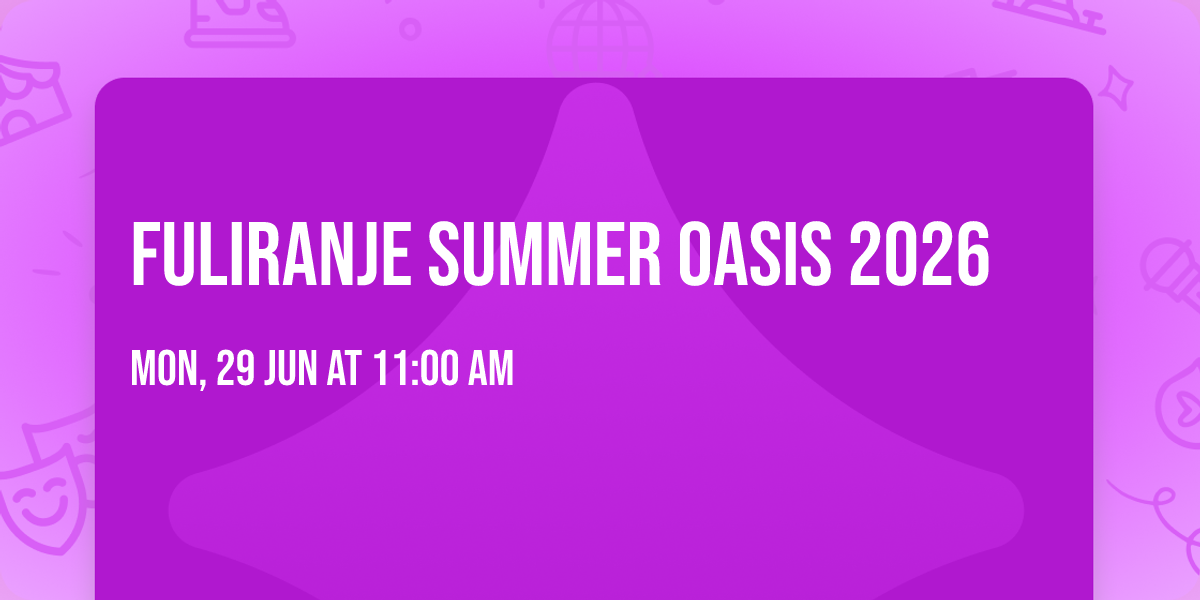 FULIRANJE SUMMER OASIS 2026

MON, 29 JUN AT 11:00 AM